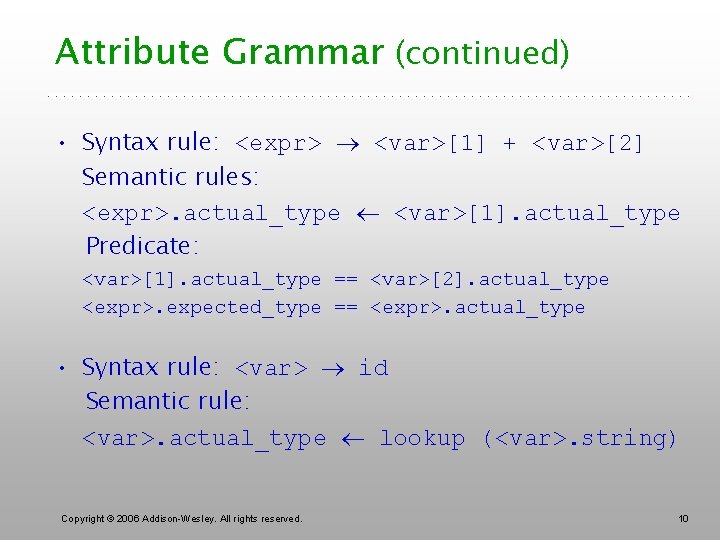 Attribute Grammar (continued)

• Syntax rule: <expr> → <var>[1] + <var>[2]
Semantic rules:
<expr>.actual_type ← <var>[1].actual_type
Predicate:
<var>[1].actual_type == <var>[2].actual_type
<expr>.expected_type == <expr>.actual_type

• Syntax rule: <var> → id
Semantic rule:
<var>.actual_type ← lookup (<var>.string)

Copyright © 2006 Addison-Wesley. All rights reserved.

10